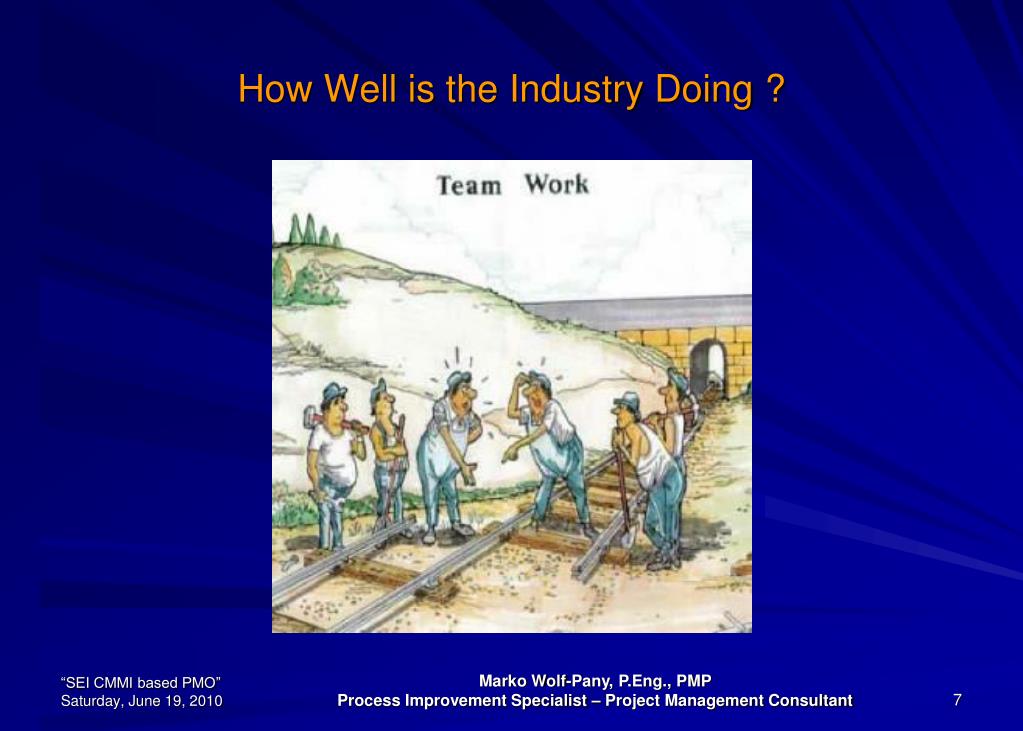 How Well is the Industry Doing ?

Team Work

“SEI CMMI based PMO”
Saturday, June 19, 2010

Marko Wolf-Pany, P.Eng., PMP
Process Improvement Specialist – Project Management Consultant

7